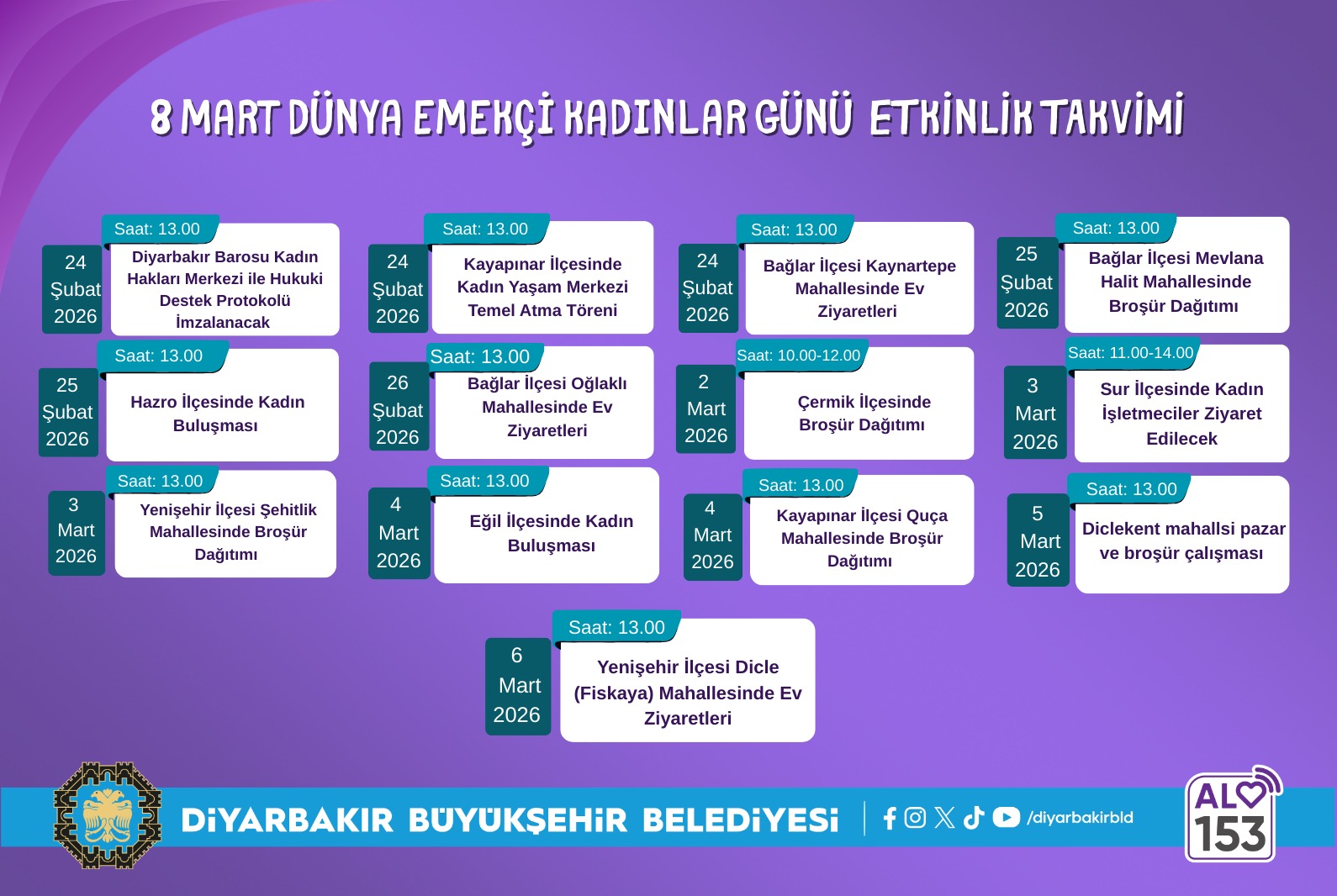 8 MART DÜNYA EMEKÇİ KADINLAR GÜNÜ ETKİNLİK TAKVİMİ

Saat: 13.00
24 Şubat 2026
Diyarbakır Barosu Kadın Hakları Merkezi ile Hukuki Destek Protokolü İmzalanacak

Saat: 13.00
24 Şubat 2026
Kayapınar İlçesinde Kadın Yaşam Merkezi Temel Atma Töreni

Saat: 13.00
24 Şubat 2026
Bağlar İlçesi Kaynartepe Mahallesinde Ev Ziyaretleri

Saat: 13.00
25 Şubat 2026
Bağlar İlçesi Mevlana Halit Mahallesinde Broşür Dağıtımı

Saat: 13.00
25 Şubat 2026
Hazro İlçesinde Kadın Buluşması

Saat: 13.00
26 Şubat 2026
Bağlar İlçesi Oğlaklı Mahallesinde Ev Ziyaretleri

Saat: 10.00-12.00
2 Mart 2026
Çermik İlçesinde Broşür Dağıtımı

Saat: 11.00-14.00
3 Mart 2026
Sur İlçesinde Kadın İşletmeciler Ziyaret Edilecek

Saat: 13.00
3 Mart 2026
Yenişehir İlçesi Şehitlik Mahallesinde Broşür Dağıtımı

Saat: 13.00
4 Mart 2026
Eğil İlçesinde Kadın Buluşması

Saat: 13.00
4 Mart 2026
Kayapınar İlçesi Quça Mahallesinde Broşür Dağıtımı

Saat: 13.00
5 Mart 2026
Diclekent mahallsi pazar ve broşür çalışması

Saat: 13.00
6 Mart 2026
Yenişehir İlçesi Dicle (Fiskaya) Mahallesinde Ev Ziyaretleri

DİYARBAKIR BÜYÜKŞEHİR BELEDİYESİ /diyarbakirbld
ALO 153